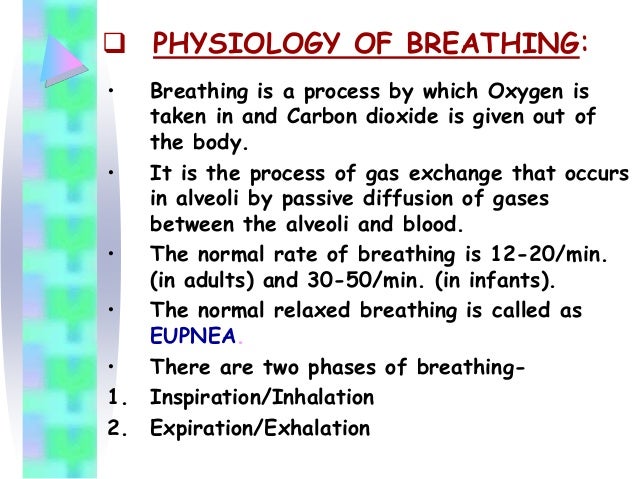 ❑ PHYSIOLOGY OF BREATHING:

• Breathing is a process by which Oxygen is taken in and Carbon dioxide is given out of the body.

• It is the process of gas exchange that occurs in alveoli by passive diffusion of gases between the alveoli and blood.

• The normal rate of breathing is 12-20/min. (in adults) and 30-50/min. (in infants).

• The normal relaxed breathing is called as EUPNEA.

• There are two phases of breathing-

1. Inspiration/Inhalation
2. Expiration/Exhalation